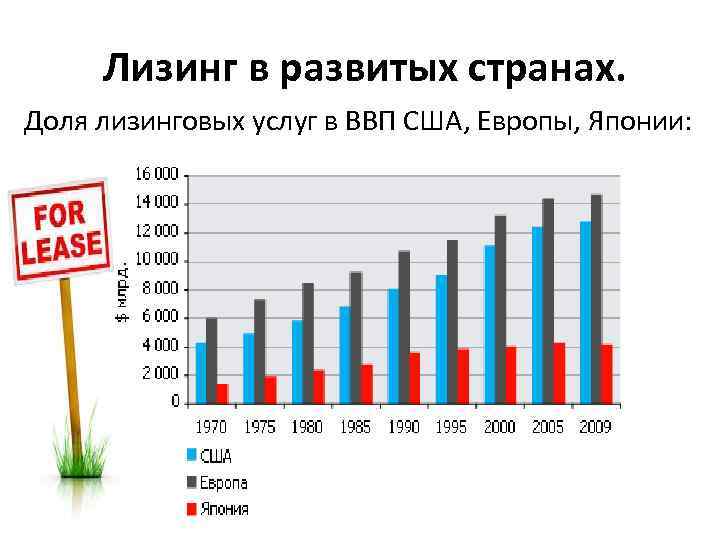 Лизинг в развитых странах.

Доля лизинговых услуг в ВВП США, Европы, Японии:

FOR LEASE

$ млрд.

16 000
14 000
12 000
10 000
8 000
6 000
4 000
2 000
0

1970 1975 1980 1985 1990 1995 2000 2005 2009

США
Европа
Япония